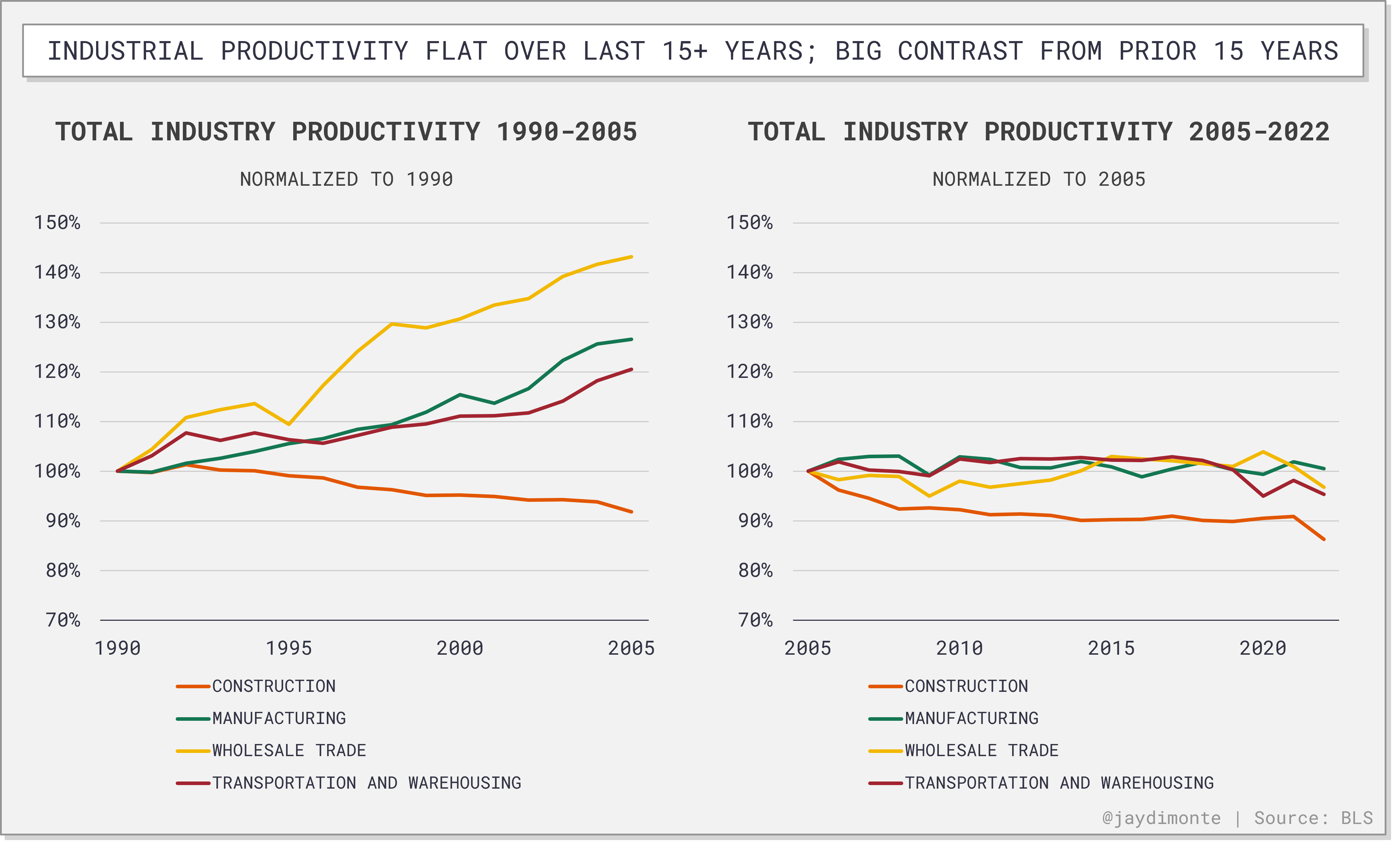 INDUSTRIAL PRODUCTIVITY FLAT OVER LAST 15+ YEARS; BIG CONTRAST FROM PRIOR 15 YEARS

TOTAL INDUSTRY PRODUCTIVITY 1990-2005

NORMALIZED TO 1990

150%
140%
130%
120%
110%
100%
90%
80%
70%

1990 1995 2000 2005

CONSTRUCTION
MANUFACTURING
WHOLESALE TRADE
TRANSPORTATION AND WAREHOUSING

TOTAL INDUSTRY PRODUCTIVITY 2005-2022

NORMALIZED TO 2005

150%
140%
130%
120%
110%
100%
90%
80%
70%

2005 2010 2015 2020

CONSTRUCTION
MANUFACTURING
WHOLESALE TRADE
TRANSPORTATION AND WAREHOUSING

@jaydimonte | Source: BLS